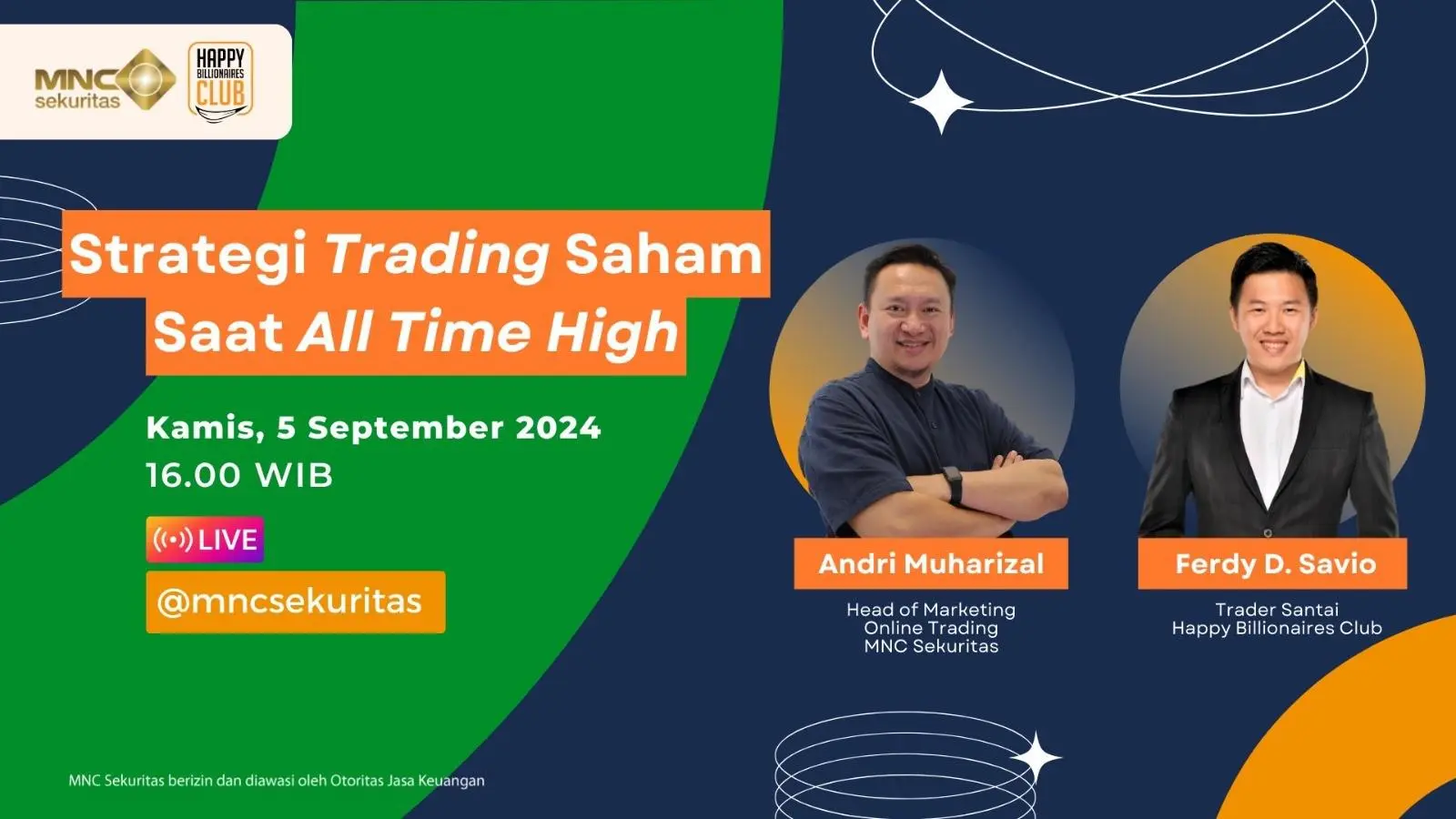 MNC sekuritas

HAPPY BILLIONAIRES CLUB

Strategi Trading Saham Saat All Time High

Kamis, 5 September 2024
16.00 WIB

LIVE

@mncsekuritas

Andri Muharizal
Head of Marketing Online Trading MNC Sekuritas

Ferdy D. Savio
Trader Santai Happy Billionaires Club

MNC Sekuritas berizin dan diawasi oleh Otoritas Jasa Keuangan